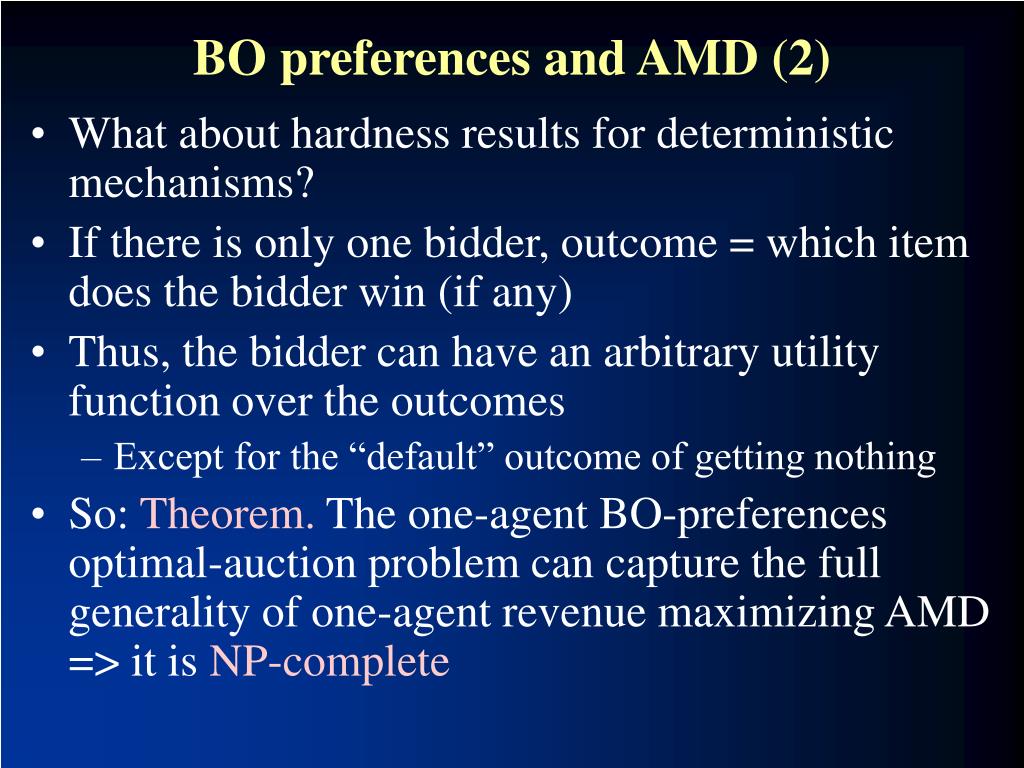 BO preferences and AMD (2)

• What about hardness results for deterministic mechanisms?
• If there is only one bidder, outcome = which item does the bidder win (if any)
• Thus, the bidder can have an arbitrary utility function over the outcomes
– Except for the “default” outcome of getting nothing
• So: Theorem. The one-agent BO-preferences optimal-auction problem can capture the full generality of one-agent revenue maximizing AMD => it is NP-complete